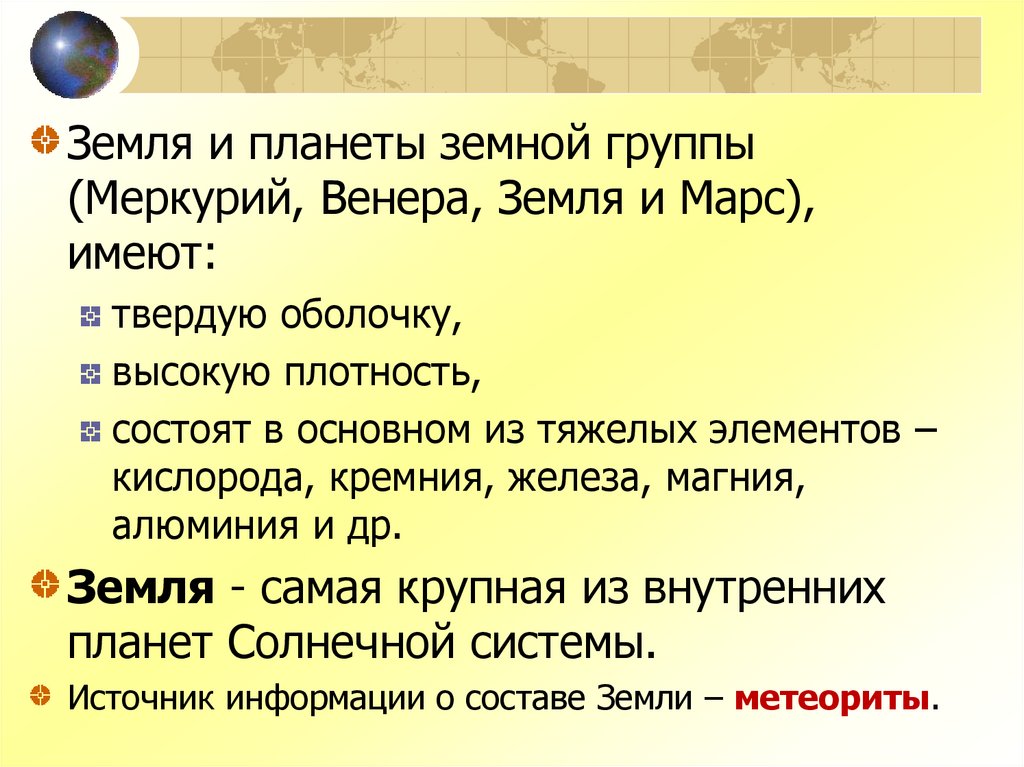 Земля и планеты земной группы (Меркурий, Венера, Земля и Марс), имеют:

твердую оболочку,

высокую плотность,

состоят в основном из тяжелых элементов – кислорода, кремния, железа, магния, алюминия и др.

Земля - самая крупная из внутренних планет Солнечной системы.

Источник информации о составе Земли – метеориты.